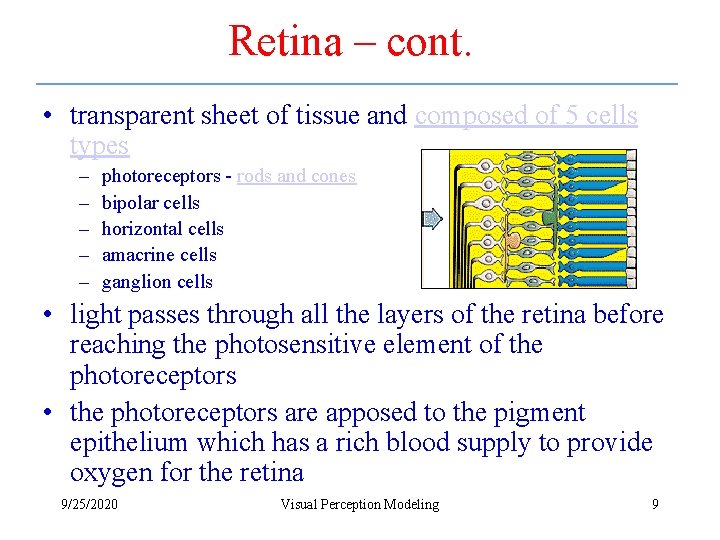 Retina – cont.

• transparent sheet of tissue and composed of 5 cells types
– photoreceptors - rods and cones
– bipolar cells
– horizontal cells
– amacrine cells
– ganglion cells

• light passes through all the layers of the retina before reaching the photosensitive element of the photoreceptors

• the photoreceptors are apposed to the pigment epithelium which has a rich blood supply to provide oxygen for the retina

9/25/2020 Visual Perception Modeling 9